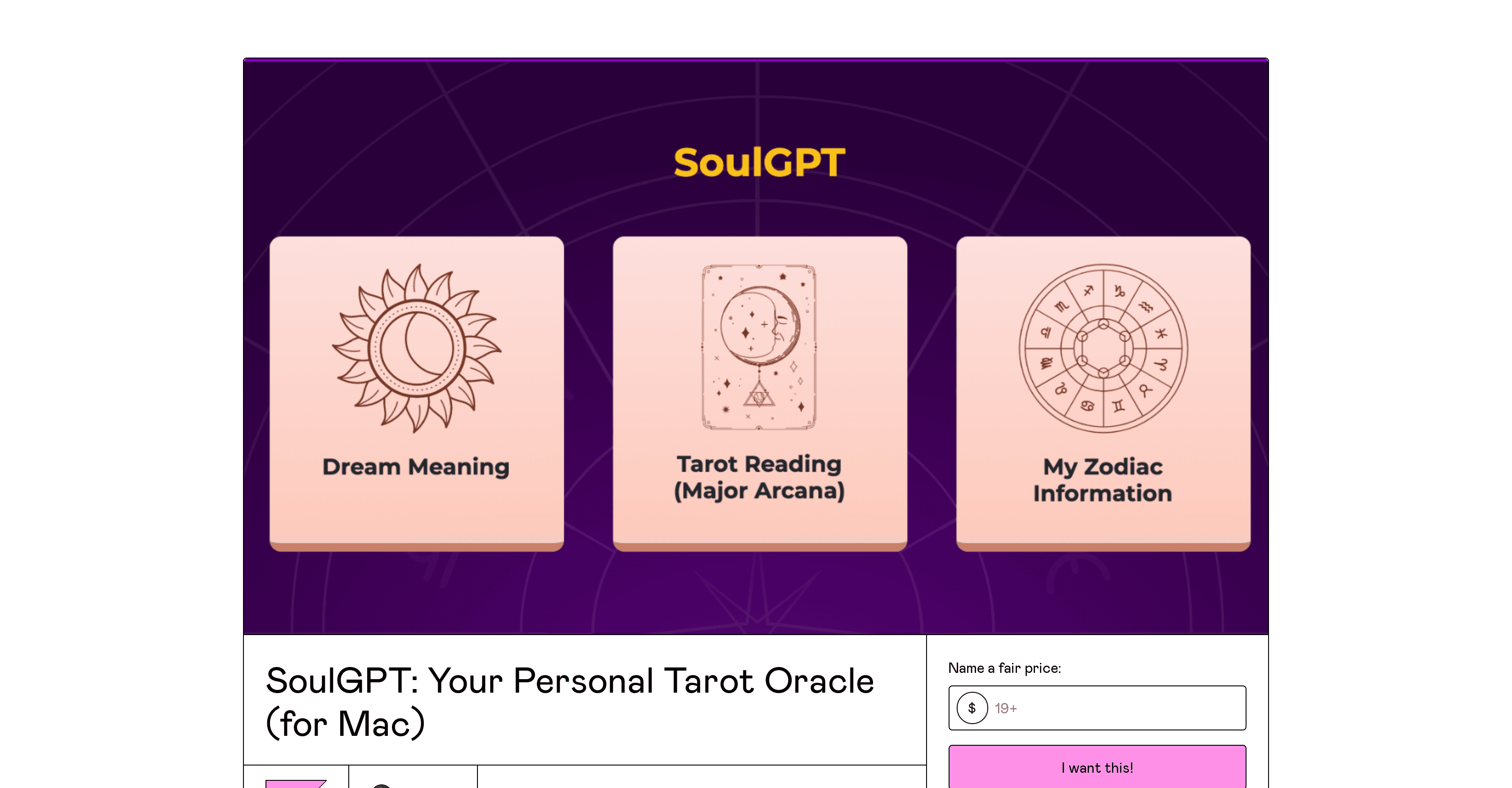 SoulGPT

Dream Meaning

Tarot Reading (Major Arcana)

My Zodiac Information

SoulGPT: Your Personal Tarot Oracle (for Mac)

Name a fair price:

$ 19+

I want this!